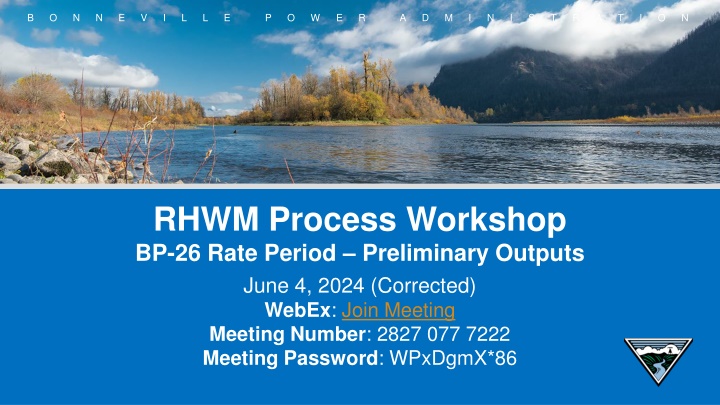 BONNEVILLE POWER ADMINISTRATION

RHWM Process Workshop
BP-26 Rate Period – Preliminary Outputs

June 4, 2024 (Corrected)
WebEx: Join Meeting
Meeting Number: 2827 077 7222
Meeting Password: WPxDgmX*86